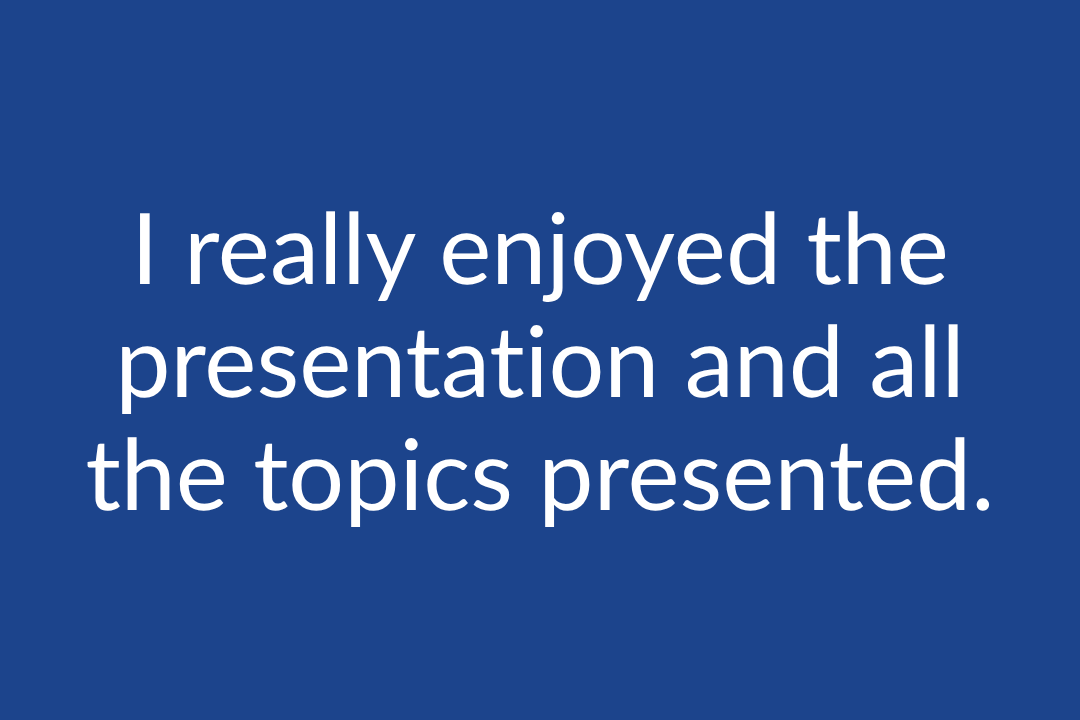 I really enjoyed the presentation and all the topics presented.